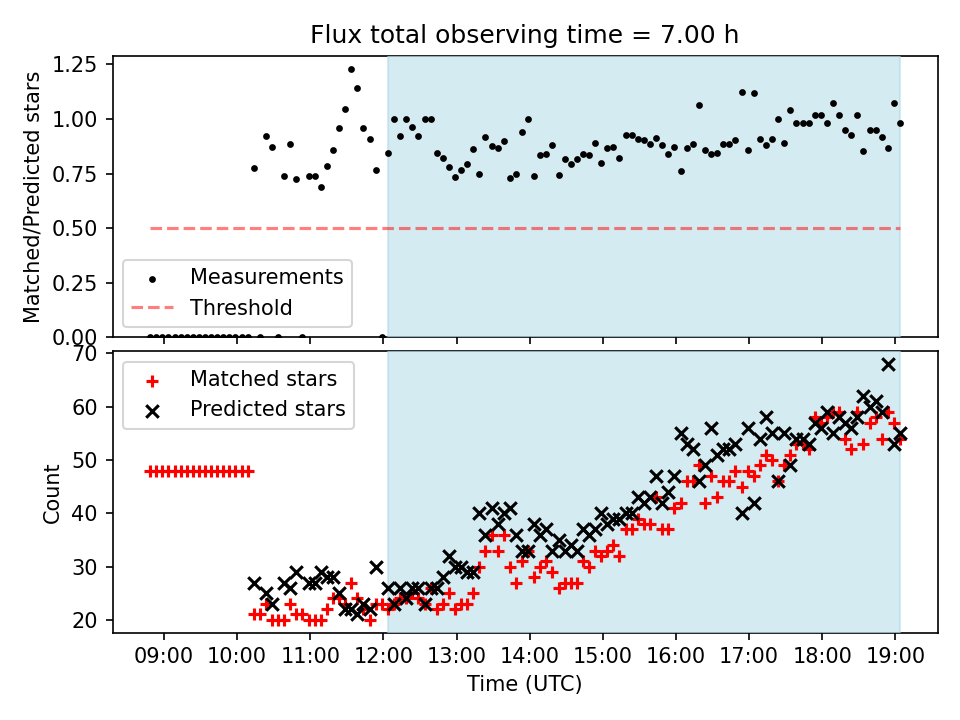 Flux total observing time = 7.00 h

Matched/Predicted stars

1.25
1.00
0.75
0.50
0.25
0.00

Measurements
Threshold

Count

70
60
50
40
30
20

Matched stars
Predicted stars

09:00 10:00 11:00 12:00 13:00 14:00 15:00 16:00 17:00 18:00 19:00

Time (UTC)